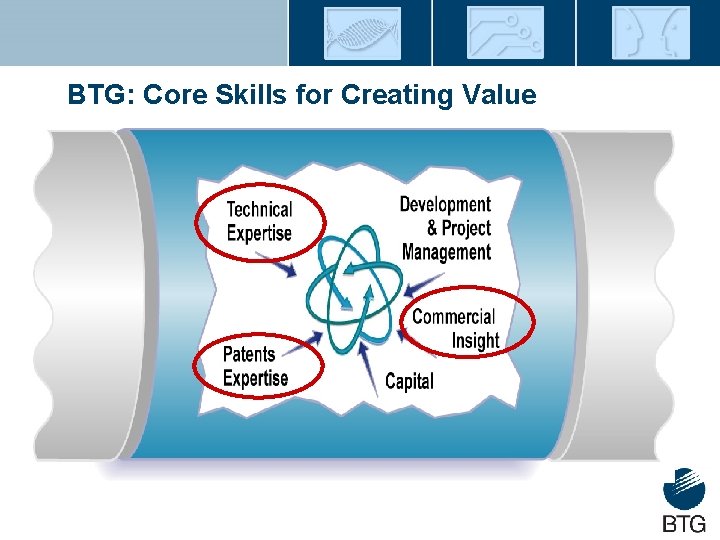 BTG: Core Skills for Creating Value

Technical Expertise

Development & Project Management

Commercial Insight

Patents Expertise

Capital

BTG